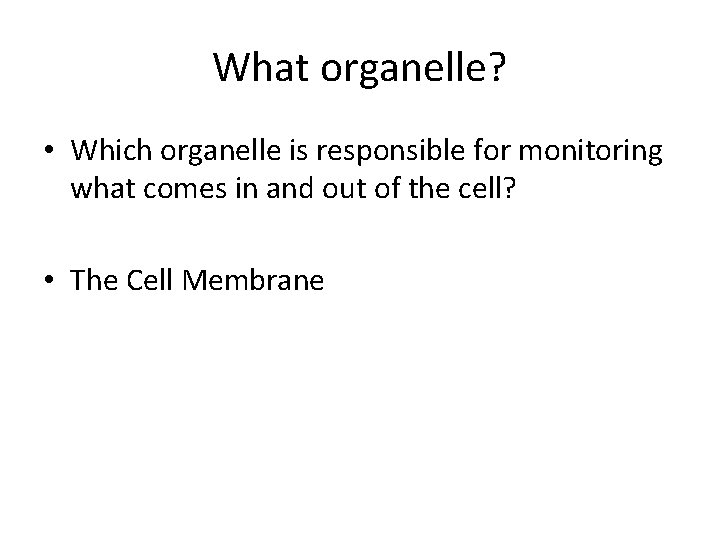 What organelle?

• Which organelle is responsible for monitoring what comes in and out of the cell?

• The Cell Membrane